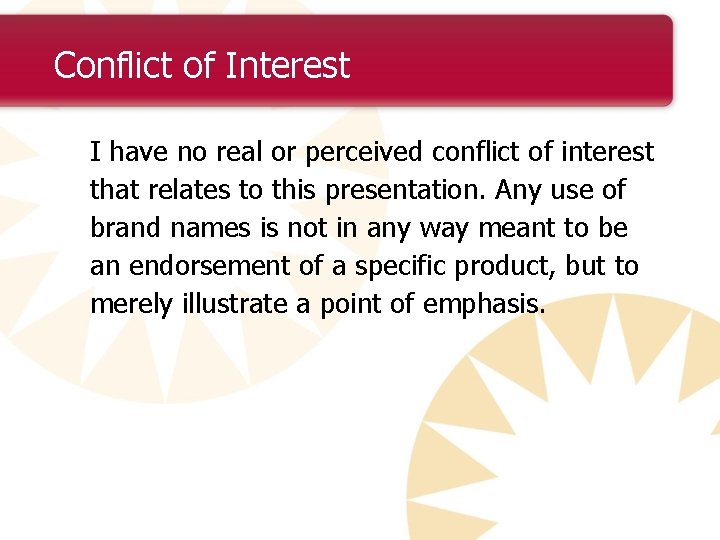 Conflict of Interest

I have no real or perceived conflict of interest that relates to this presentation. Any use of brand names is not in any way meant to be an endorsement of a specific product, but to merely illustrate a point of emphasis.